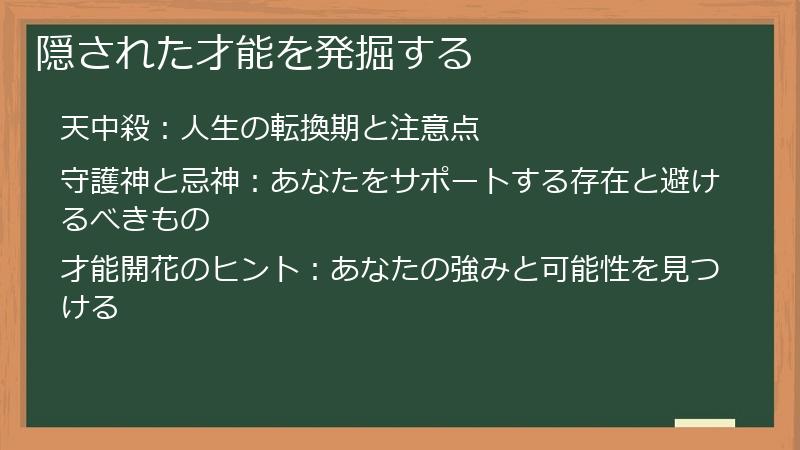 隠された才能を発掘する

天中殺：人生の転換期と注意点

守護神と忌神：あなたをサポートする存在と避けるべきもの

才能開花のヒント：あなたの強みと可能性を見つける